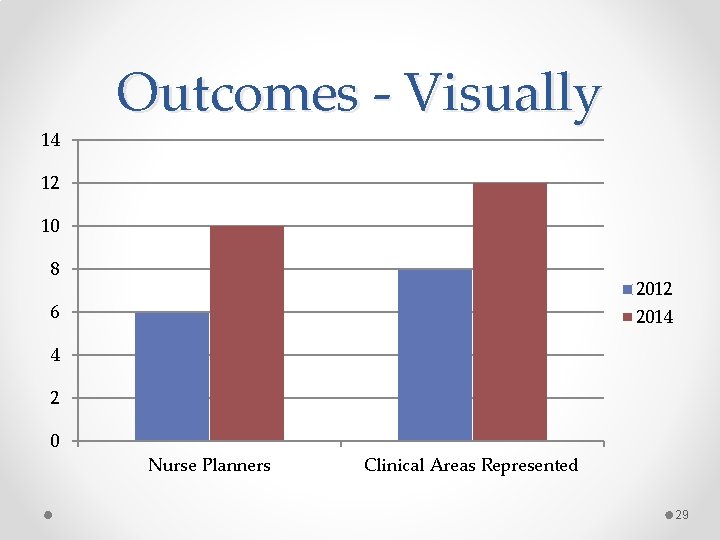 Outcomes - Visually

14
12
10
8
6
4
2
0

Nurse Planners
Clinical Areas Represented

2012
2014

29